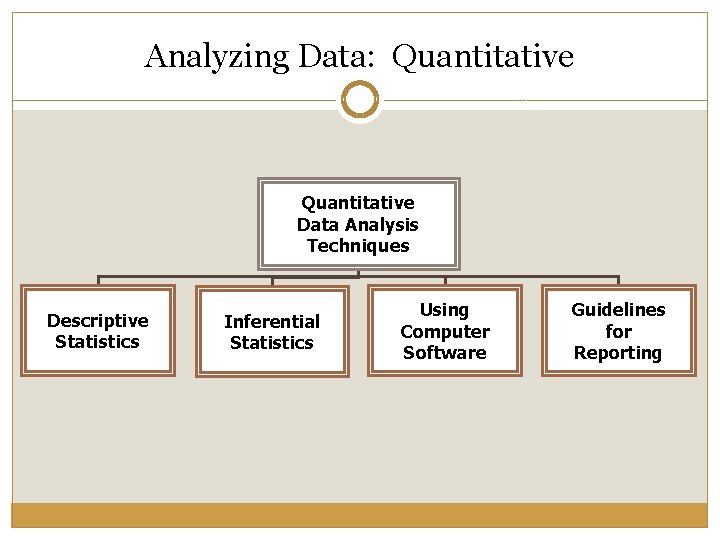 Analyzing Data: Quantitative

Quantitative Data Analysis Techniques

Descriptive Statistics

Inferential Statistics

Using Computer Software

Guidelines for Reporting